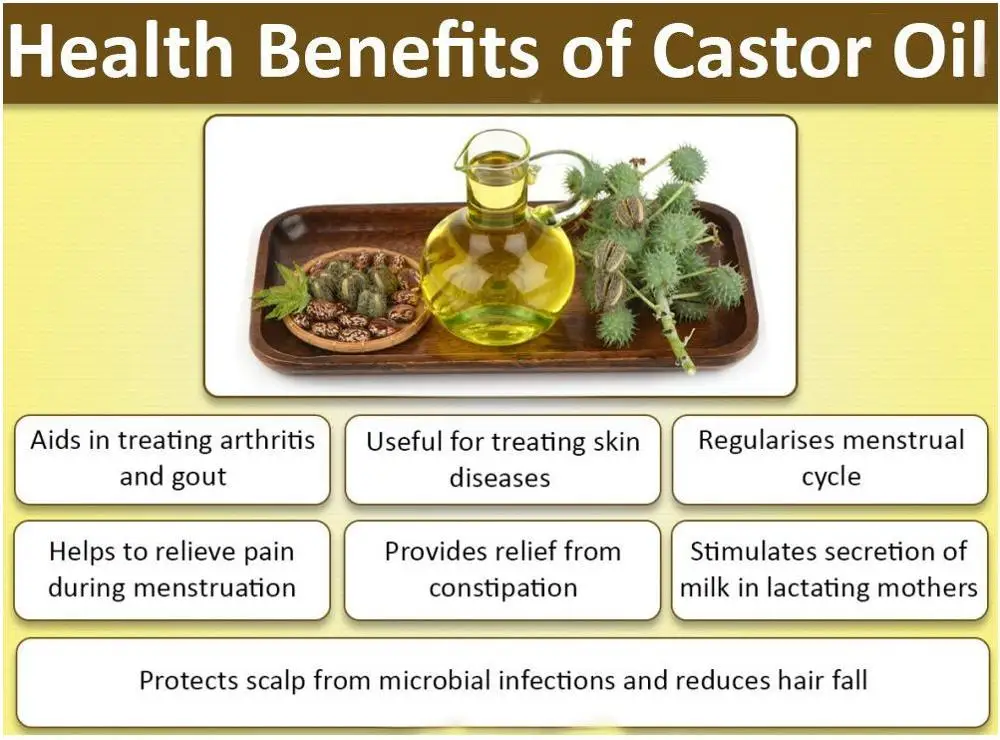 Health Benefits of Castor Oil

Aids in treating arthritis and gout

Useful for treating skin diseases

Regularises menstrual cycle

Helps to relieve pain during menstruation

Provides relief from constipation

Stimulates secretion of milk in lactating mothers

Protects scalp from microbial infections and reduces hair fall